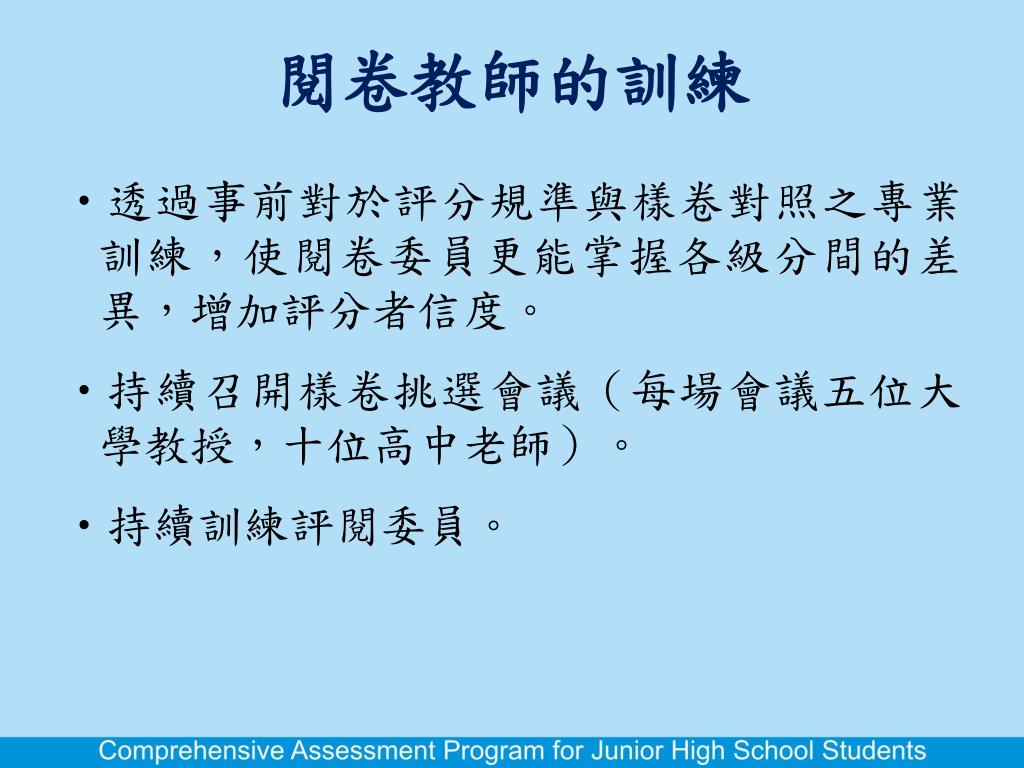 閱卷教師的訓練

• 透過事前對於評分規準與樣卷對照之專業訓練，使閱卷委員更能掌握各級分間的差異，增加評分者信度。

• 持續召開樣卷挑選會議（每場會議五位大學教授，十位高中老師）。

• 持續訓練評閱委員。

Comprehensive Assessment Program for Junior High School Students